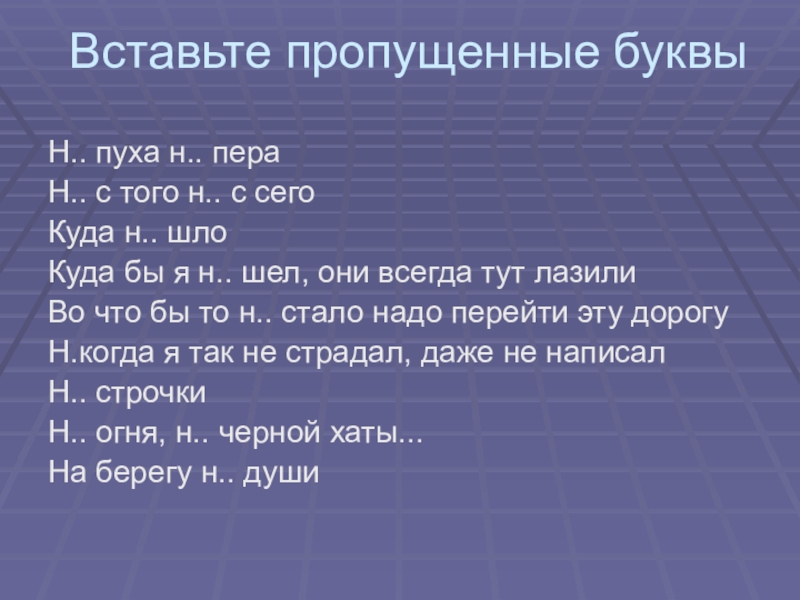 Вставьте пропущенные буквы

Н.. пуха н.. пера
Н.. с того н.. с сего
Куда н.. шло
Куда бы я н.. шел, они всегда тут лазили
Во что бы то н.. стало надо перейти эту дорогу
Н.когда я так не страдал, даже не написал Н.. строчки
Н.. огня, н.. черной хаты...
На берегу н.. души